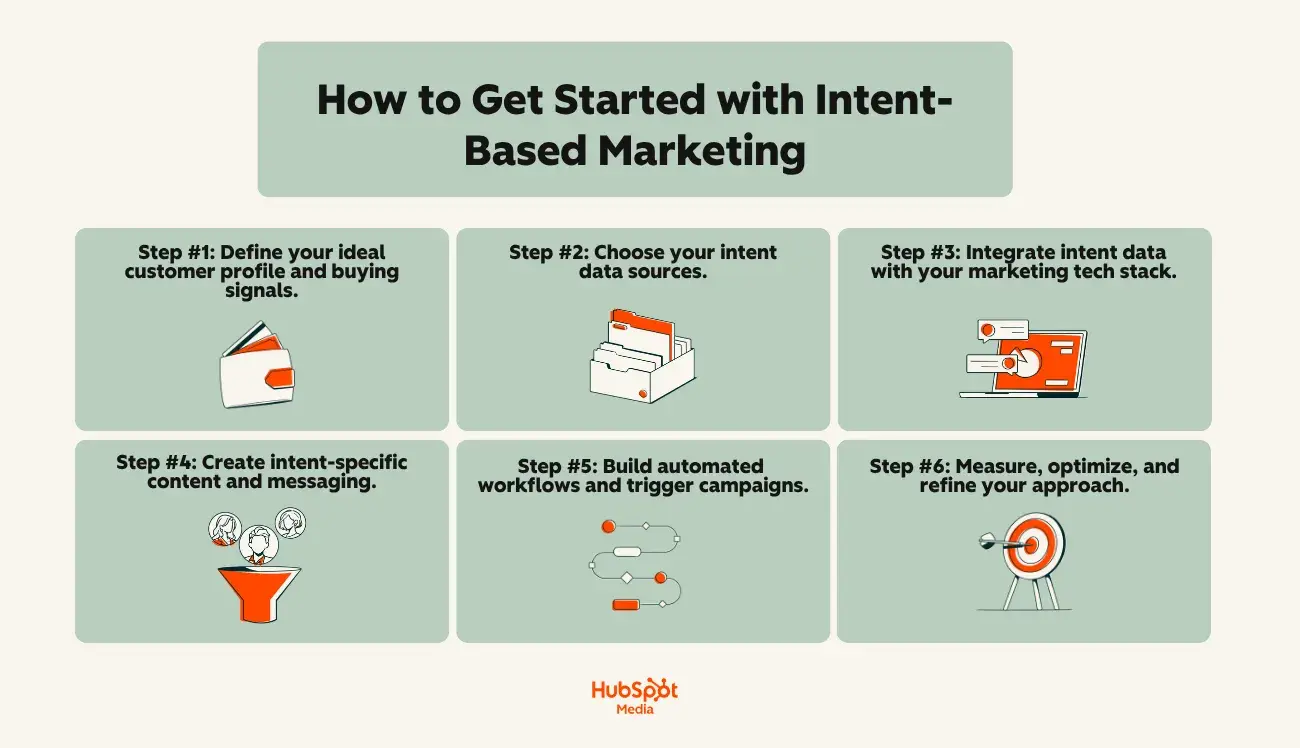 How to Get Started with Intent-Based Marketing

Step #1: Define your ideal customer profile and buying signals.

Step #2: Choose your intent data sources.

Step #3: Integrate intent data with your marketing tech stack.

Step #4: Create intent-specific content and messaging.

Step #5: Build automated workflows and trigger campaigns.

Step #6: Measure, optimize, and refine your approach.

HubSpot Media